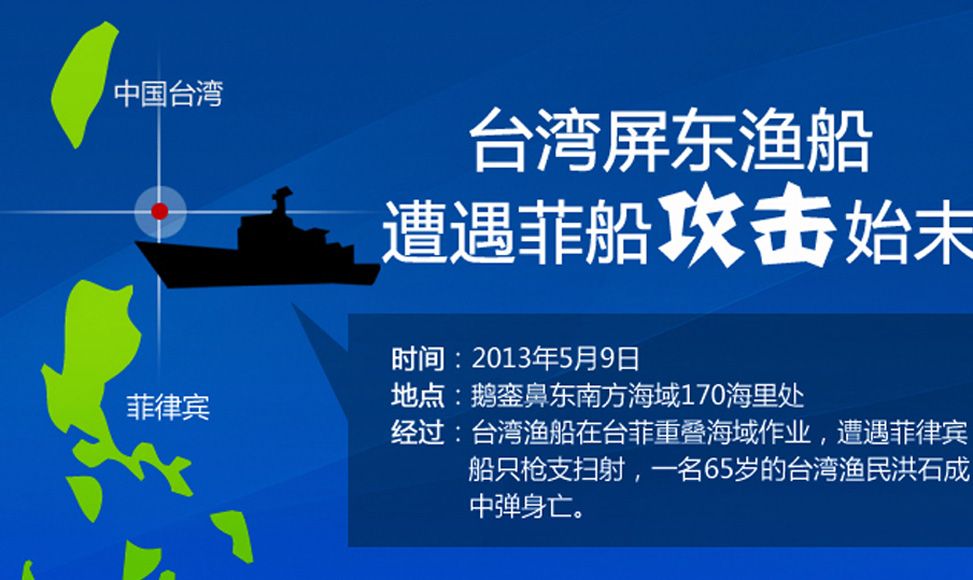 中国台湾

台湾屏东渔船
遭遇菲船攻击始末

菲律宾

时间：2013年5月9日
地点：鹅銮鼻东南方海域170海里处
经过：台湾渔船在台菲重叠海域作业，遭遇菲律宾船只枪支扫射，一名65岁的台湾渔民洪石成中弹身亡。